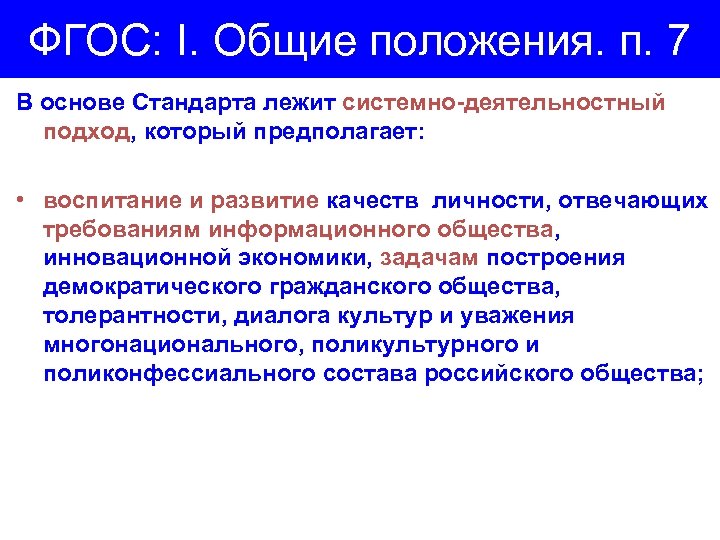 ФГОС: I. Общие положения. п. 7

В основе Стандарта лежит системно-деятельностный подход, который предполагает:

• воспитание и развитие качеств личности, отвечающих требованиям информационного общества, инновационной экономики, задачам построения демократического гражданского общества, толерантности, диалога культур и уважения многонационального, поликультурного и поликонфессиального состава российского общества;